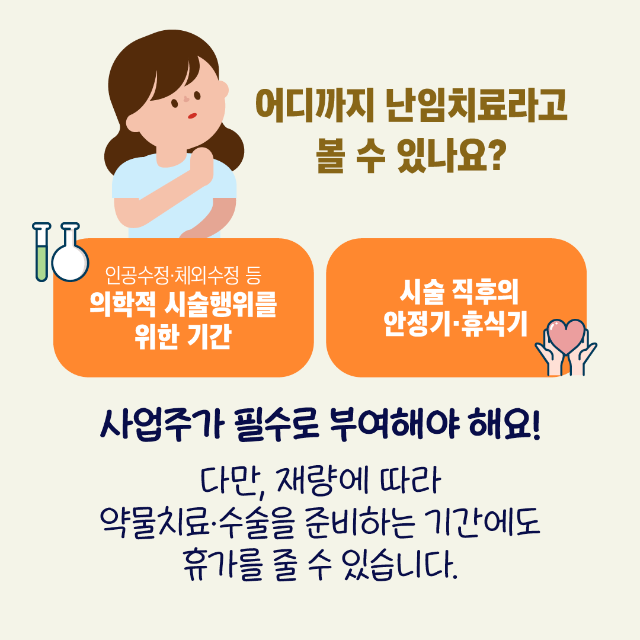 어디까지 난임치료라고 볼 수 있나요?

인공수정·체외수정 등
의학적 시술행위를 위한 기간

시술 직후의 안정기·휴식기

사업주가 필수로 부여해야 해요!

다만, 재량에 따라
약물치료·수술을 준비하는 기간에도
휴가를 줄 수 있습니다.